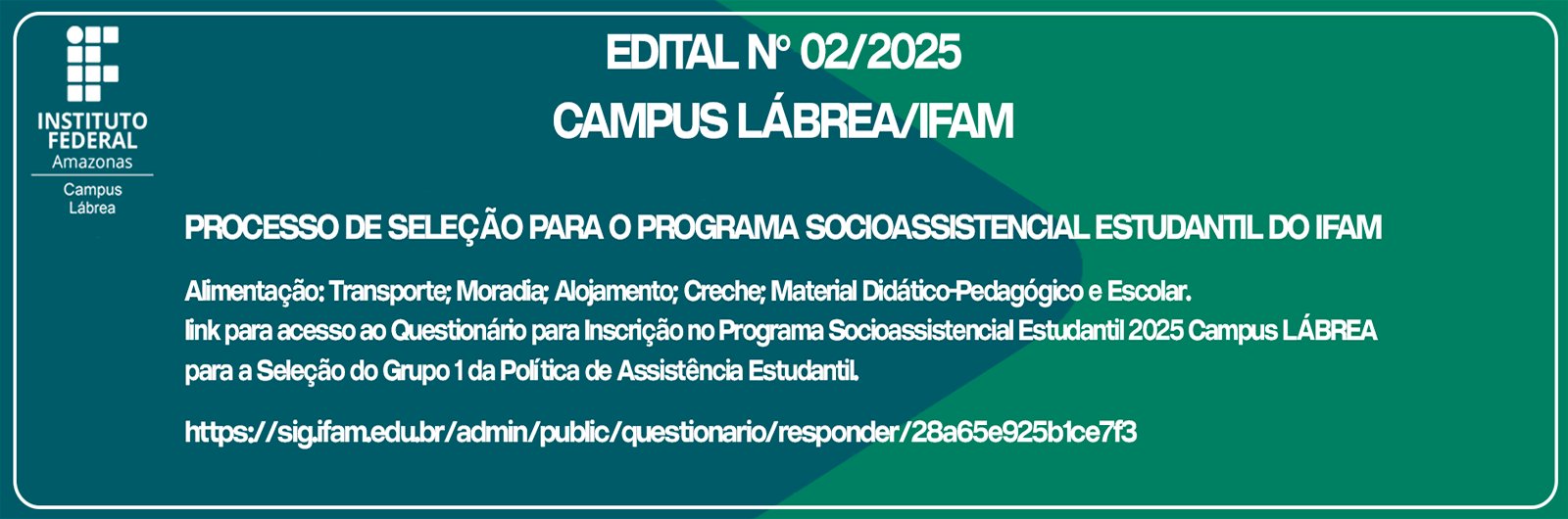 INSTITUTO FEDERAL
Amazonas
Campus
Lábrea

EDITAL Nº 02/2025
CAMPUS LÁBREA/IFAM

PROCESSO DE SELEÇÃO PARA O PROGRAMA SOCIOASSISTENCIAL ESTUDANTIL DO IFAM

Alimentação: Transporte; Moradia; Alojamento; Creche; Material Didático-Pedagógico e Escolar.
link para acesso ao Questionário para Inscrição no Programa Socioassistencial Estudantil 2025 Campus LÁBREA para a Seleção do Grupo 1 da Política de Assistência Estudantil.

https://sig.ifam.edu.br/admin/public/questionario/responder/28a65e925b1ce7f3